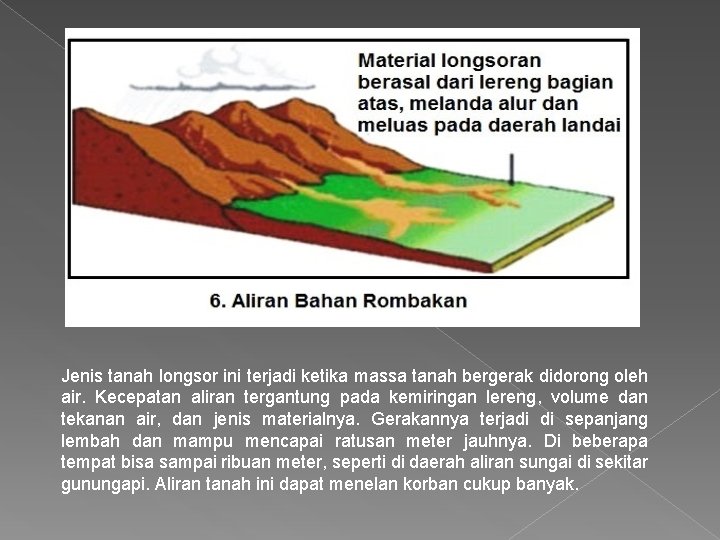 Material longsoran berasal dari lereng bagian atas, melanda alur dan meluas pada daerah landai

6. Aliran Bahan Rombakan

Jenis tanah longsor ini terjadi ketika massa tanah bergerak didorong oleh air. Kecepatan aliran tergantung pada kemiringan lereng, volume dan tekanan air, dan jenis materialnya. Gerakannya terjadi di sepanjang lembah dan mampu mencapai ratusan meter jauhnya. Di beberapa tempat bisa sampai ribuan meter, seperti di daerah aliran sungai di sekitar gunungapi. Aliran tanah ini dapat menelan korban cukup banyak.